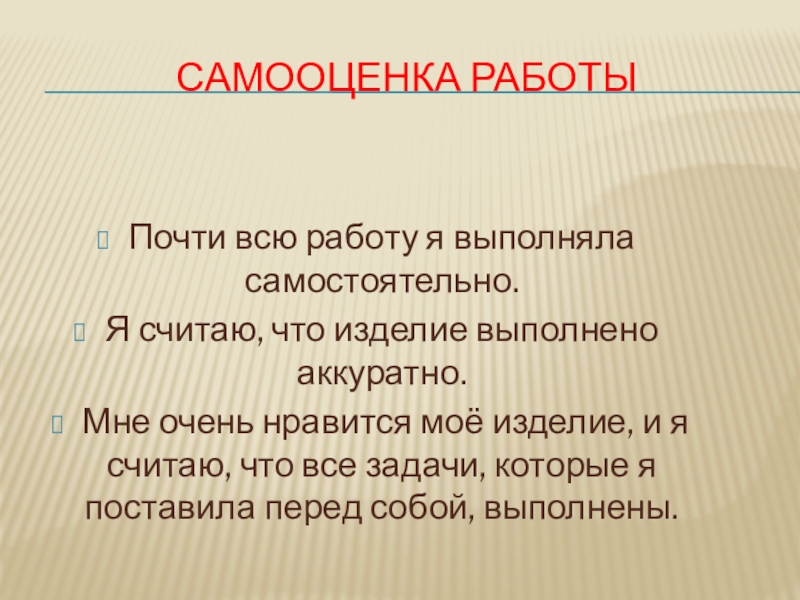 САМООЦЕНКА РАБОТЫ

Почти всю работу я выполняла самостоятельно.

Я считаю, что изделие выполнено аккуратно.

Мне очень нравится моё изделие, и я считаю, что все задачи, которые я поставила перед собой, выполнены.